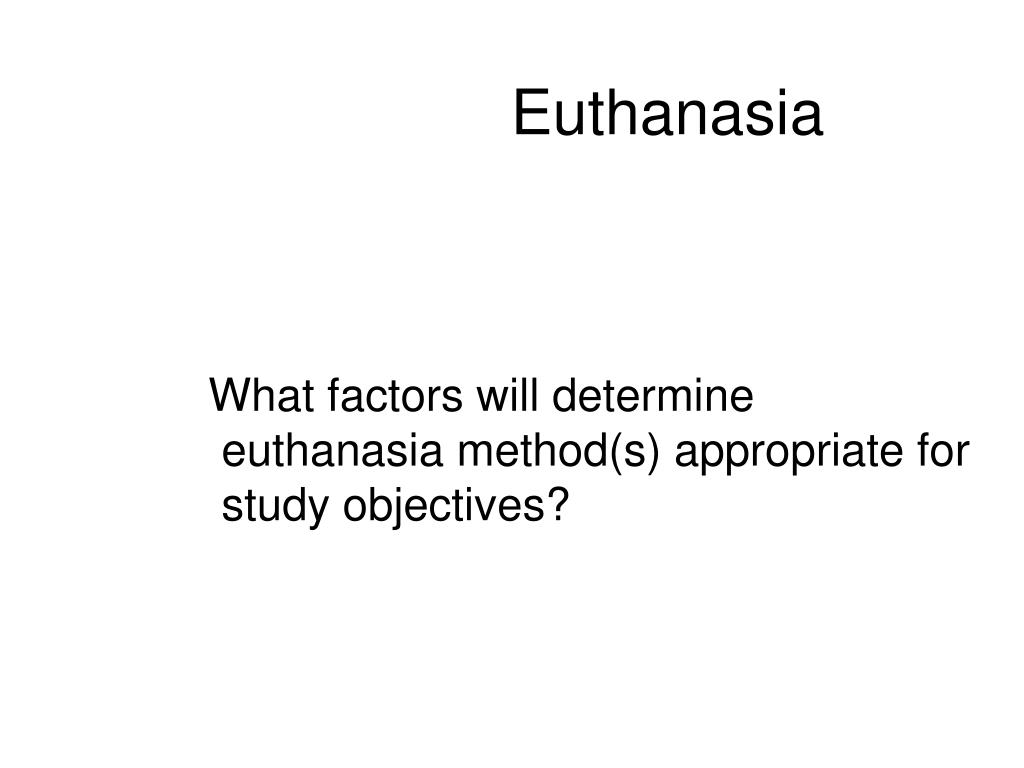 Euthanasia

What factors will determine euthanasia method(s) appropriate for study objectives?